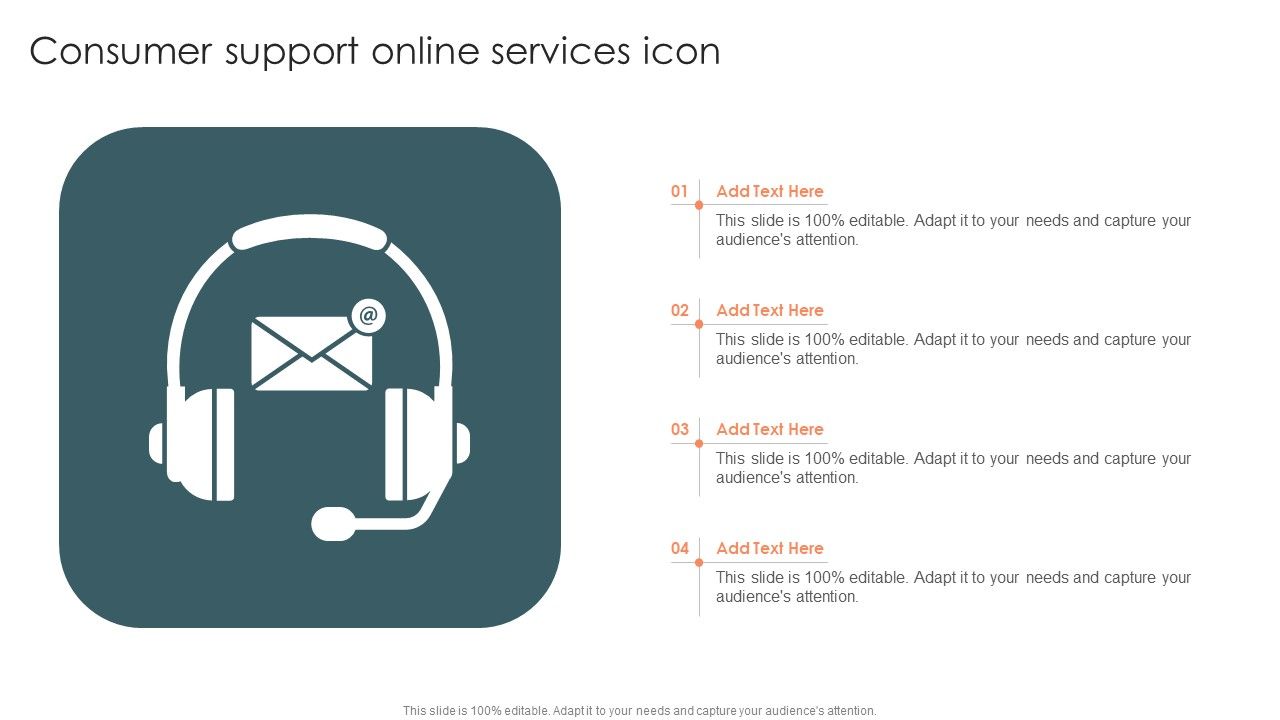 Consumer support online services icon

@

01 Add Text Here
This slide is 100% editable. Adapt it to your needs and capture your audience's attention.

02 Add Text Here
This slide is 100% editable. Adapt it to your needs and capture your audience's attention.

03 Add Text Here
This slide is 100% editable. Adapt it to your needs and capture your audience's attention.

04 Add Text Here
This slide is 100% editable. Adapt it to your needs and capture your audience's attention.

This slide is 100% editable. Adapt it to your needs and capture your audience's attention.